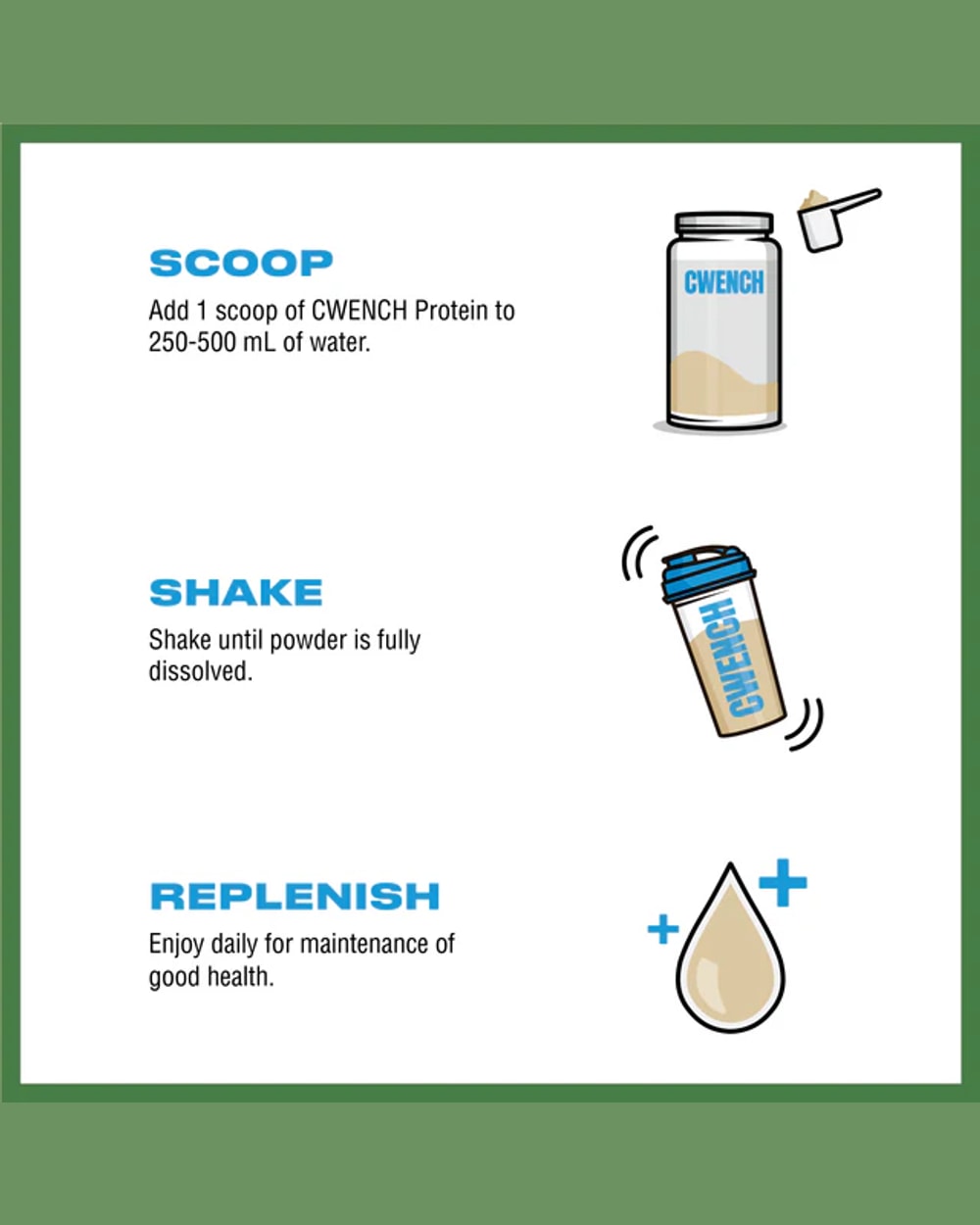 SCOOP
Add 1 scoop of CWENCH Protein to 250-500 mL of water.

CWENCH

SHAKE
Shake until powder is fully dissolved.

CWENCH

REPLENISH
Enjoy daily for maintenance of good health.